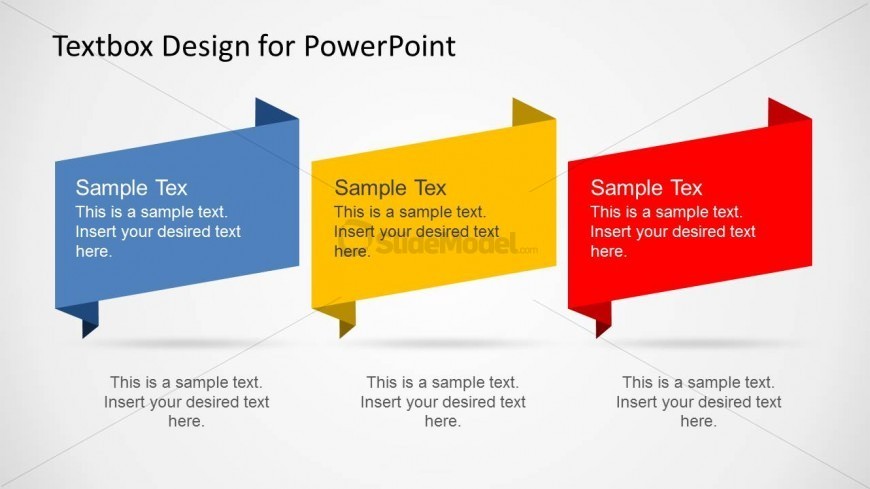 Textbox Design for PowerPoint

Sample Tex
This is a sample text. Insert your desired text here.

Sample Tex
This is a sample text. Insert your desired text here.

SlideModel.com

Sample Tex
This is a sample text. Insert your desired text here.

This is a sample text. Insert your desired text here.

This is a sample text. Insert your desired text here.

This is a sample text. Insert your desired text here.